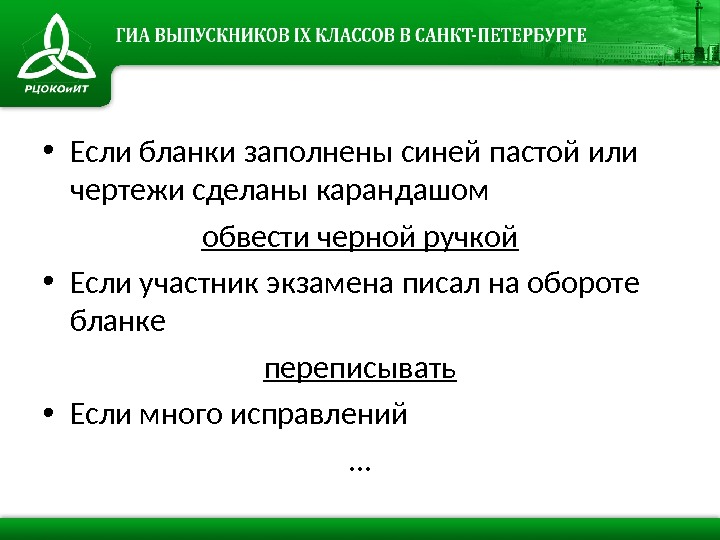 РЦОКОиИТ

ГИА ВЫПУСКНИКОВ IX КЛАССОВ В САНКТ-ПЕТЕРБУРГЕ

• Если бланки заполнены синей пастой или чертежи сделаны карандашом

обвести черной ручкой

• Если участник экзамена писал на обороте бланке

переписывать

• Если много исправлений

…